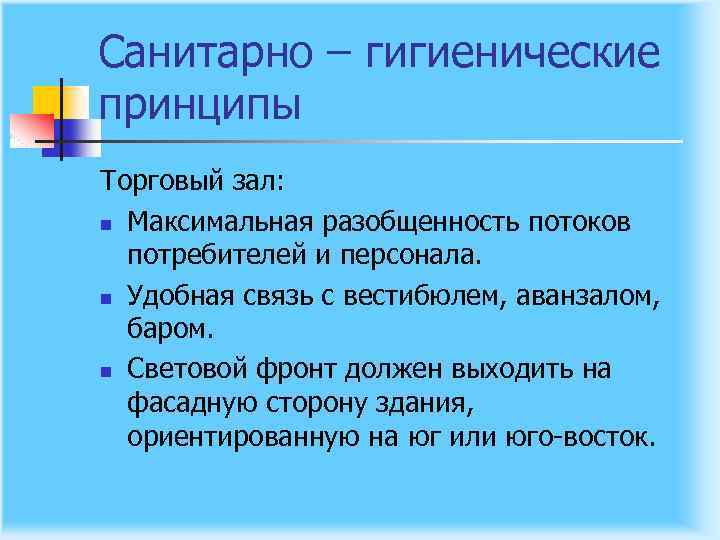 Санитарно – гигиенические принципы

Торговый зал:

- Максимальная разобщенность потоков потребителей и персонала.
- Удобная связь с вестибюлем, аванзалом, баром.
- Световой фронт должен выходить на фасадную сторону здания, ориентированную на юг или юго-восток.